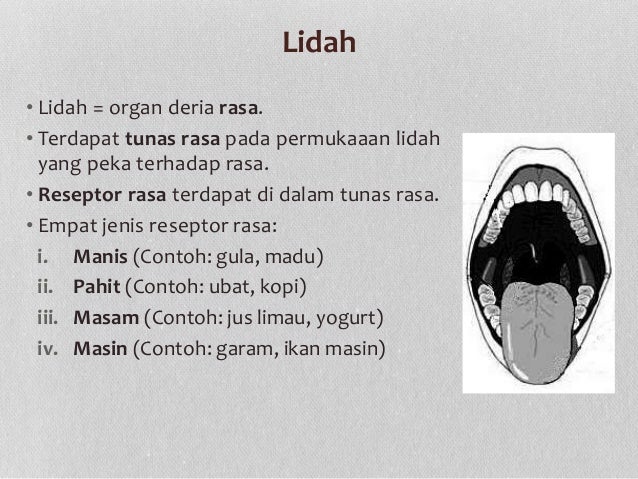 Lidah

• Lidah = organ deria rasa.
• Terdapat tunas rasa pada permukaaan lidah yang peka terhadap rasa.
• Reseptor rasa terdapat di dalam tunas rasa.
• Empat jenis reseptor rasa:
i. Manis (Contoh: gula, madu)
ii. Pahit (Contoh: ubat, kopi)
iii. Masam (Contoh: jus limau, yogurt)
iv. Masin (Contoh: garam, ikan masin)